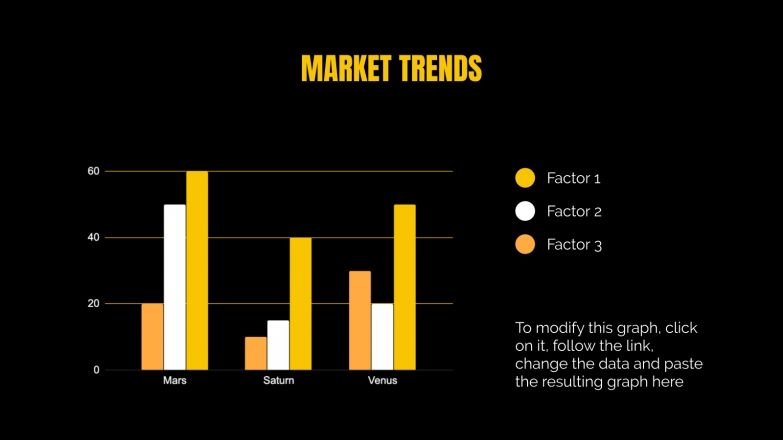 MARKET TRENDS

60
40
20
0

Mars
Saturn
Venus

Factor 1
Factor 2
Factor 3

To modify this graph, click on it, follow the link, change the data and paste the resulting graph here